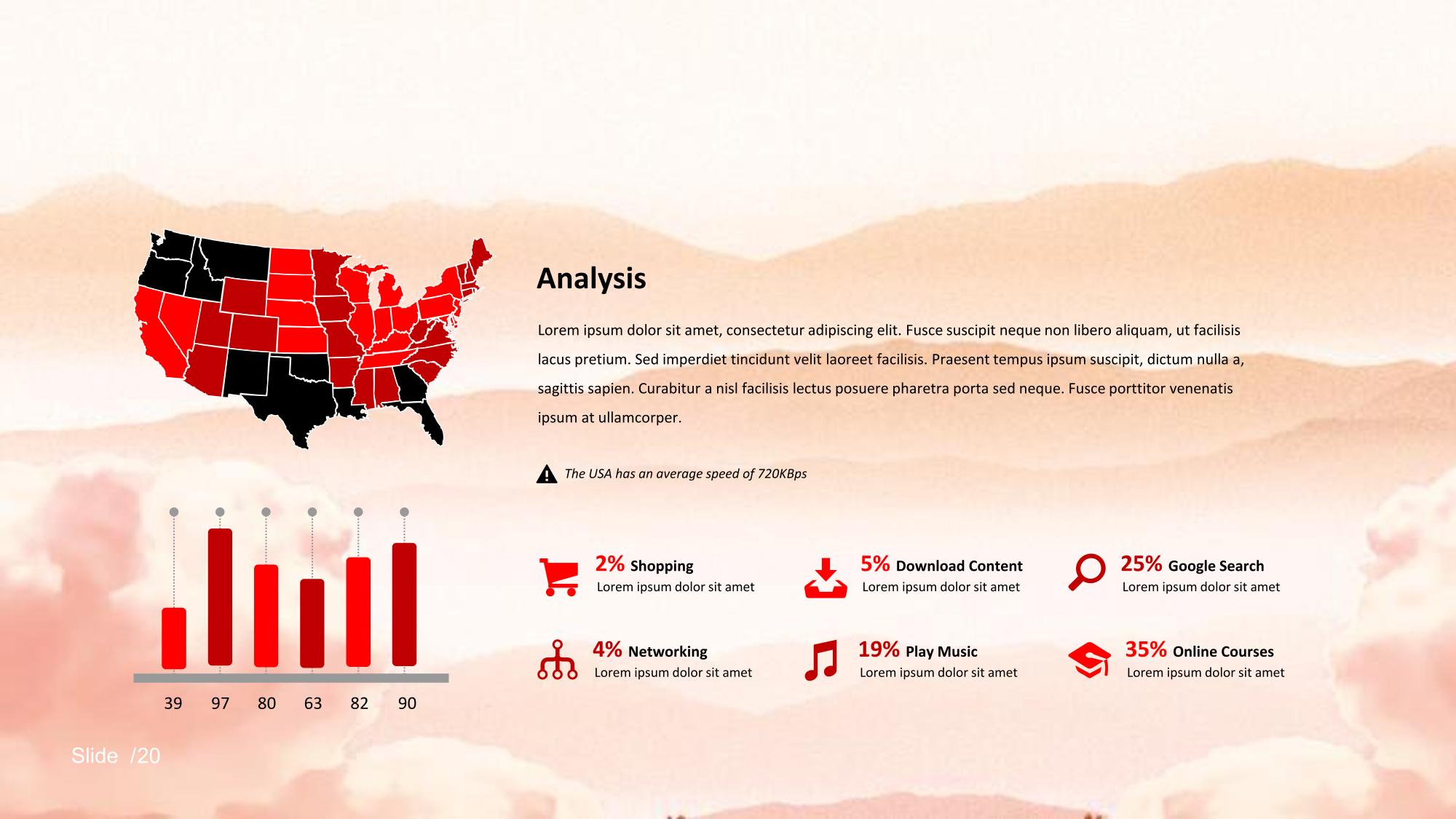 Analysis

Lorem ipsum dolor sit amet, consectetur adipiscing elit. Fusce suscipit neque non libero aliquam, ut facilisis lacus pretium. Sed imperdiet tincidunt velit laoreet facilisis. Praesent tempus ipsum suscipit, dictum nulla a, sagittis sapien. Curabitur a nisl facilisis lectus posuere pharetra porta sed neque. Fusce porttitor venenatis ipsum at ullamcorper.

The USA has an average speed of 720KBps

2% Shopping
Lorem ipsum dolor sit amet

5% Download Content
Lorem ipsum dolor sit amet

25% Google Search
Lorem ipsum dolor sit amet

4% Networking
Lorem ipsum dolor sit amet

19% Play Music
Lorem ipsum dolor sit amet

35% Online Courses
Lorem ipsum dolor sit amet

39 97 80 63 82 90

Slide /20